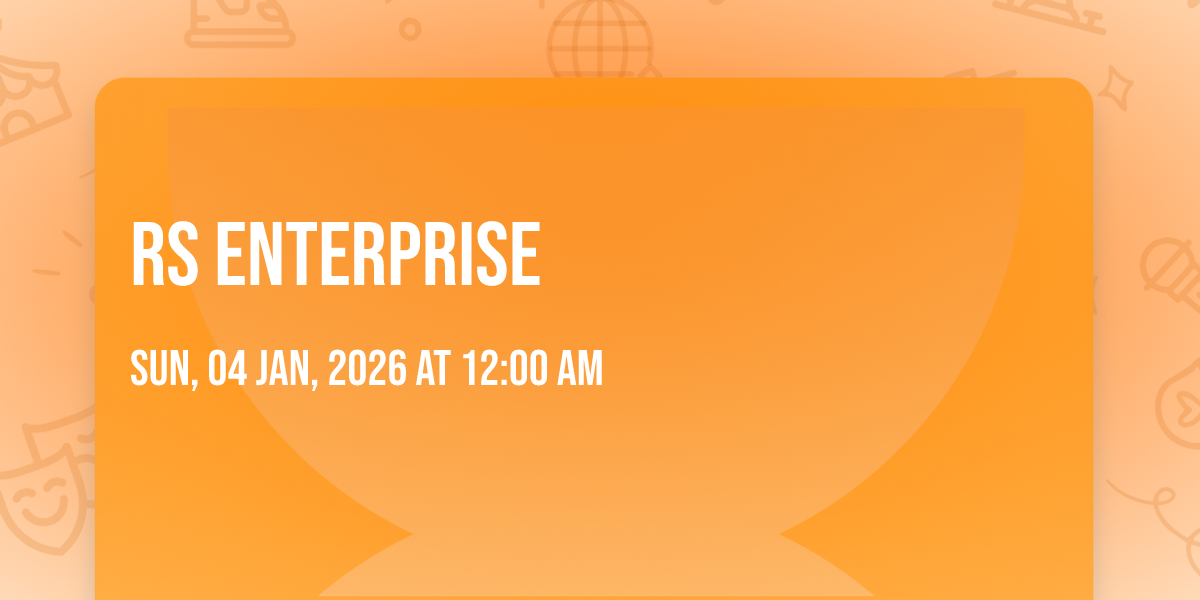 RS ENTERPRISE

SUN, 04 JAN, 2026 AT 12:00 AM